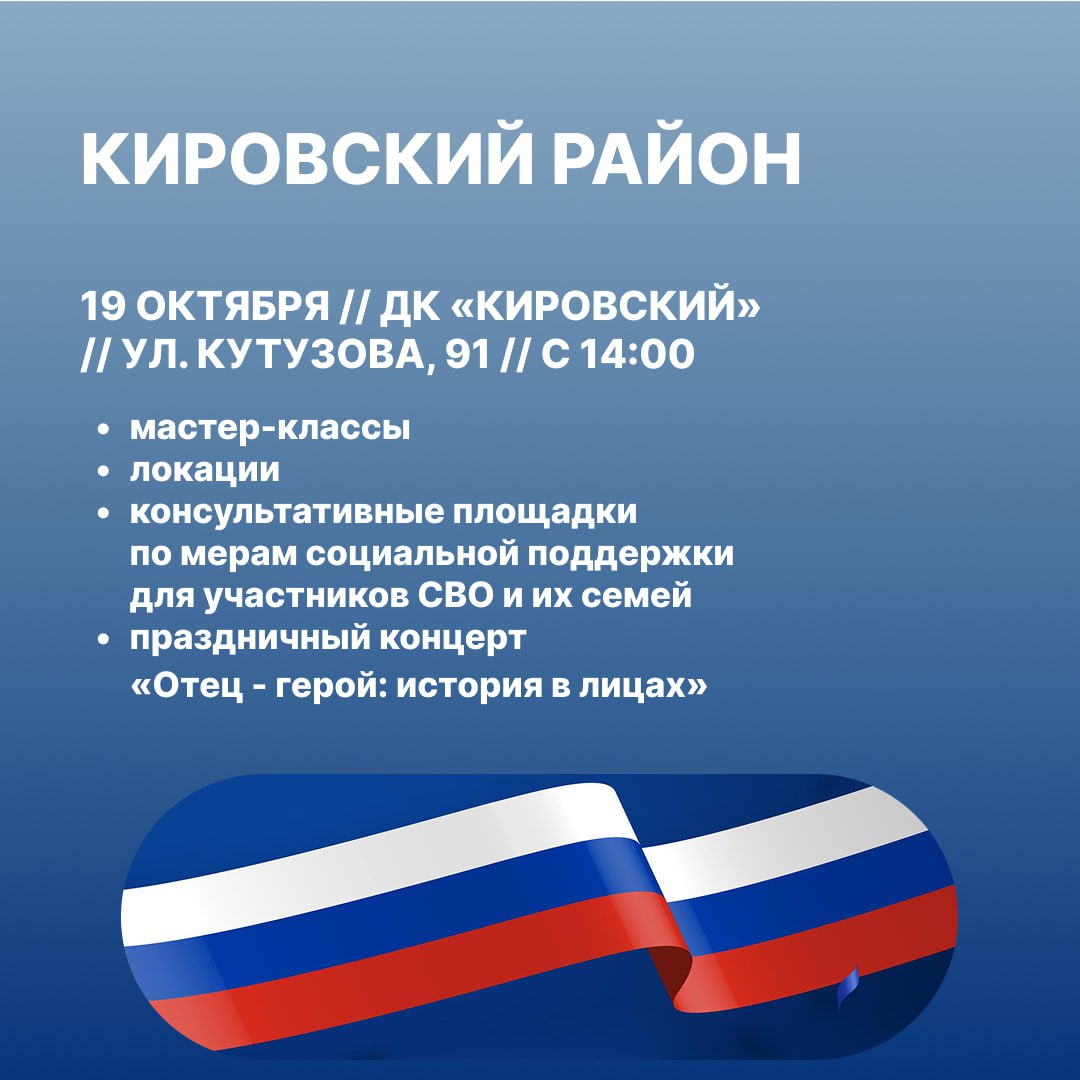 КИРОВСКИЙ РАЙОН

19 ОКТЯБРЯ // ДК «КИРОВСКИЙ» // УЛ. КУТУЗОВА, 91 // С 14:00

• мастер-классы
• локации
• консультативные площадки по мерам социальной поддержки для участников СВО и их семей
• праздничный концерт «Отец - герой: история в лицах»